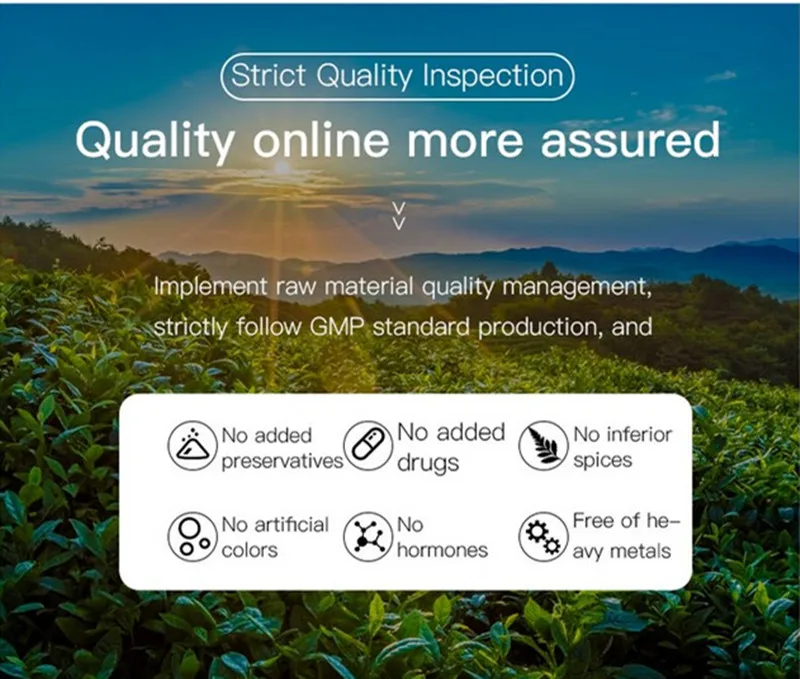 Strict Quality Inspection

Quality online more assured

Implement raw material quality management, strictly follow GMP standard production, and

No added preservatives

No added drugs

No inferior spices

No artificial colors

No hormones

Free of heavy metals